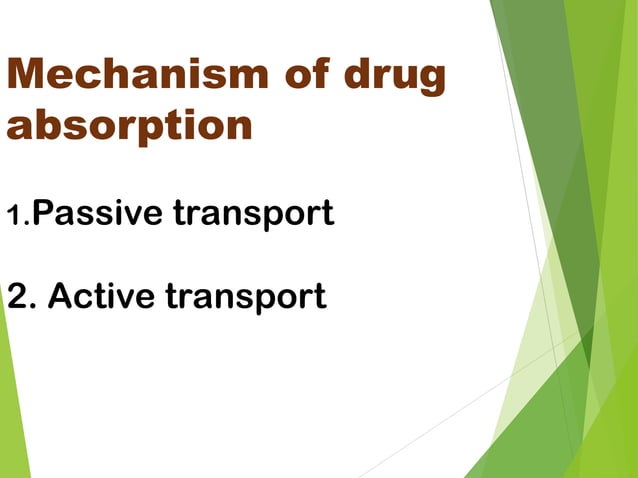 Mechanism of drug absorption

1.Passive transport

2. Active transport